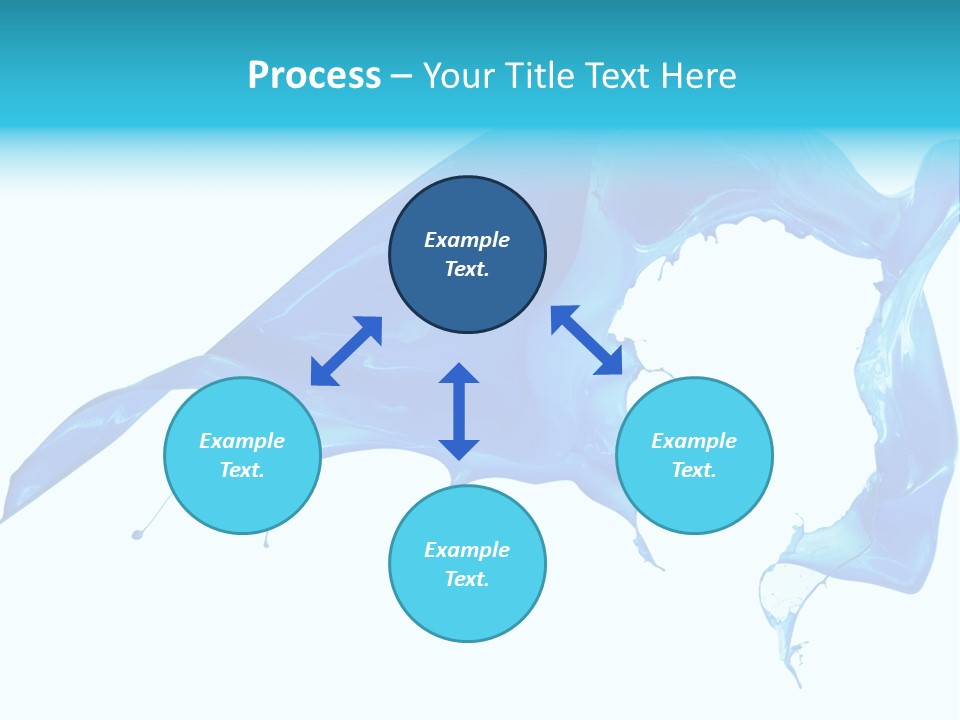 Process – Your Title Text Here

Example Text.

Example Text.

Example Text.

Example Text.